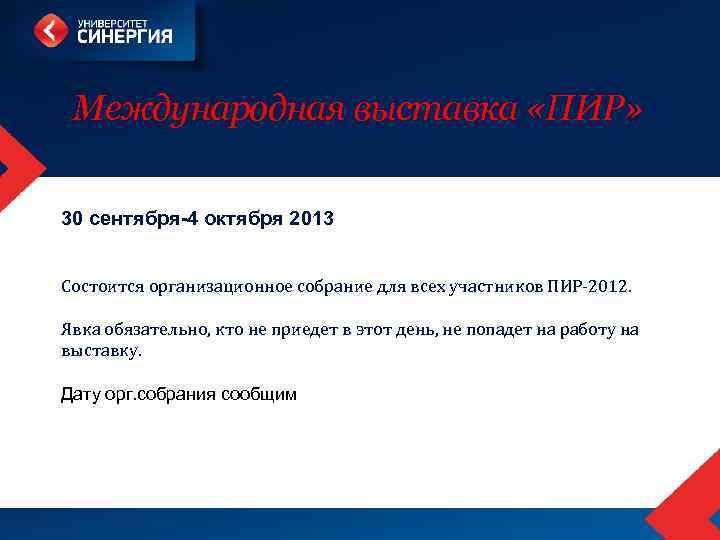 УНИВЕРСИТЕТ СИНЕРГИЯ

Международная выставка «ПИР»

30 сентября-4 октября 2013

Состоится организационное собрание для всех участников ПИР-2012.

Явка обязательно, кто не приедет в этот день, не попадет на работу на выставку.

Дату орг.собрания сообщим